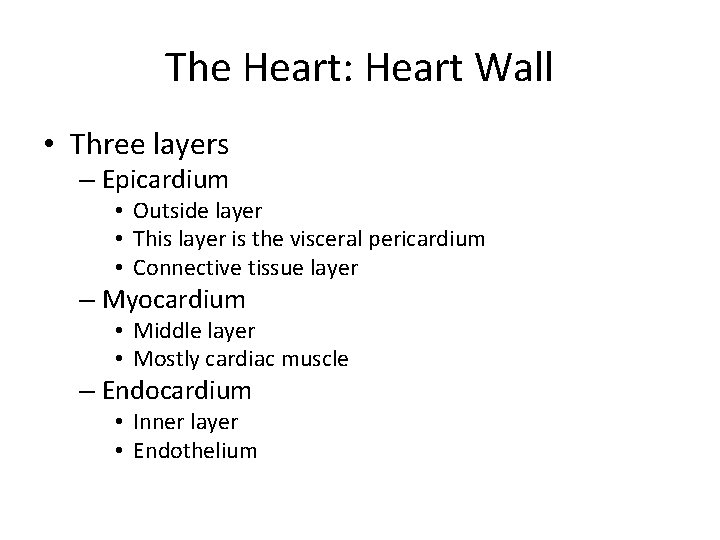 The Heart: Heart Wall

• Three layers
  – Epicardium
    • Outside layer
    • This layer is the visceral pericardium
    • Connective tissue layer
  – Myocardium
    • Middle layer
    • Mostly cardiac muscle
  – Endocardium
    • Inner layer
    • Endothelium